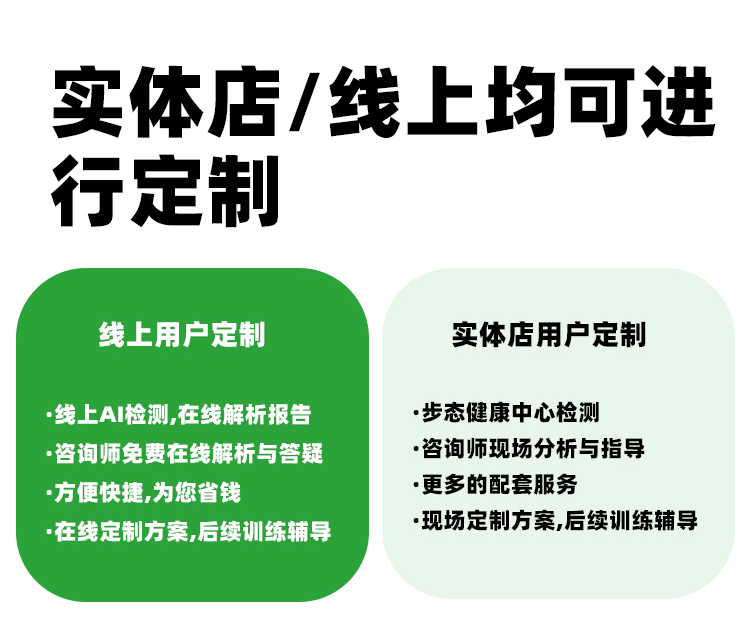 实体店/线上均可进行定制

线上用户定制

·线上AI检测,在线解析报告
·咨询师免费在线解析与答疑
·方便快捷,为您省钱
·在线定制方案,后续训练辅导

实体店用户定制

·步态健康中心检测
·咨询师现场分析与指导
·更多的配套服务
·现场定制方案,后续训练辅导